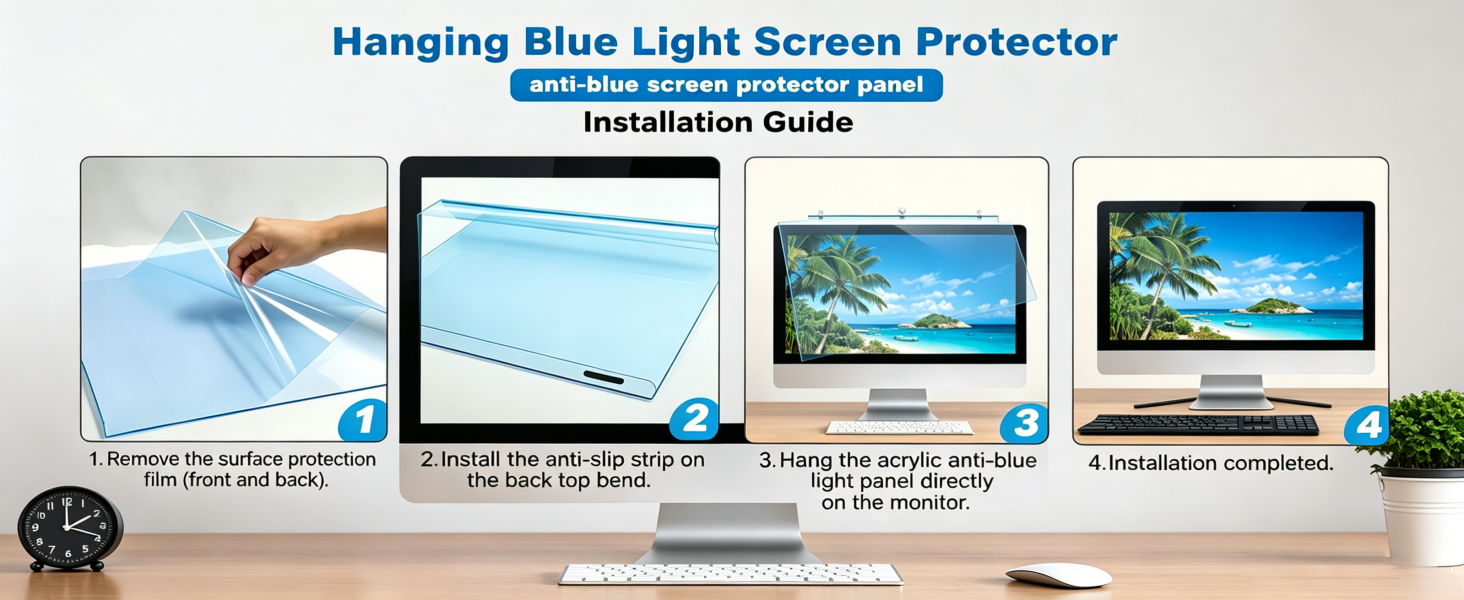 Hanging Blue Light Screen Protector

anti-blue screen protector panel

Installation Guide

1

1. Remove the surface protection film (front and back).

2

2. Install the anti-slip strip on the back top bend.

3

3. Hang the acrylic anti-blue light panel directly on the monitor.

4

4. Installation completed.